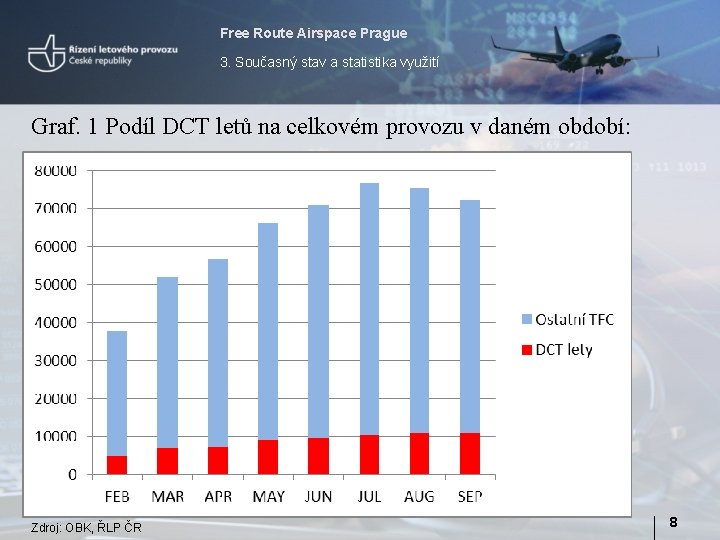 Řízení letového provozu České republiky

Free Route Airspace Prague

3. Současný stav a statistika využití

Graf. 1 Podíl DCT letů na celkovém provozu v daném období:

80000
70000
60000
50000
40000
30000
20000
10000
0

FEB MAR APR MAY JUN JUL AUG SEP

Ostatní TFC
DCT lety

Zdroj: OBK, ŘLP ČR

8